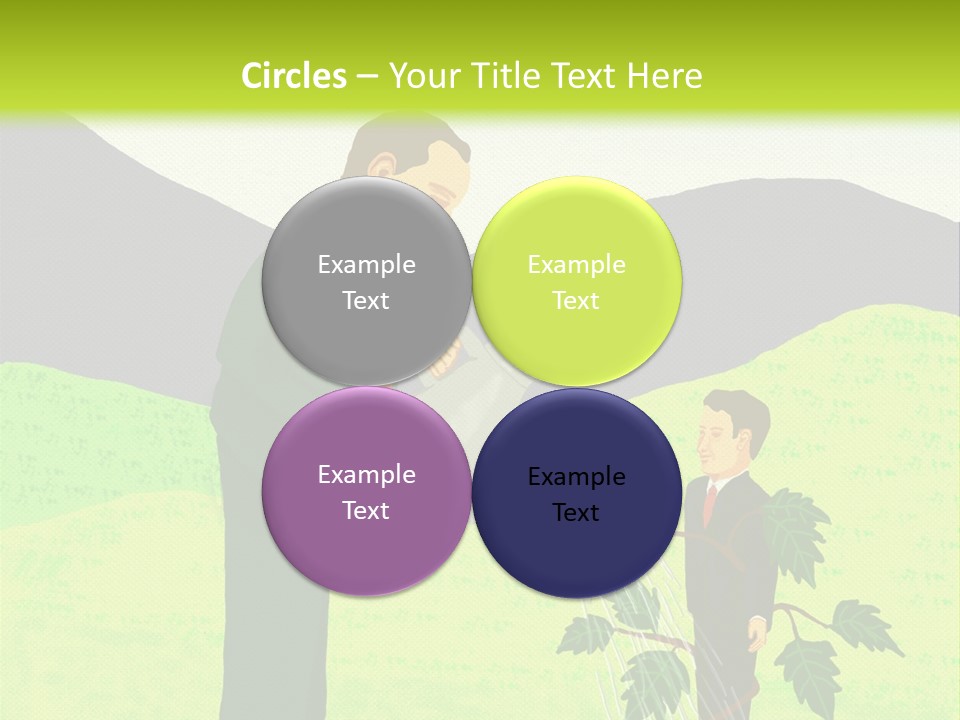 Circles – Your Title Text Here

Example Text

Example Text

Example Text

Example Text